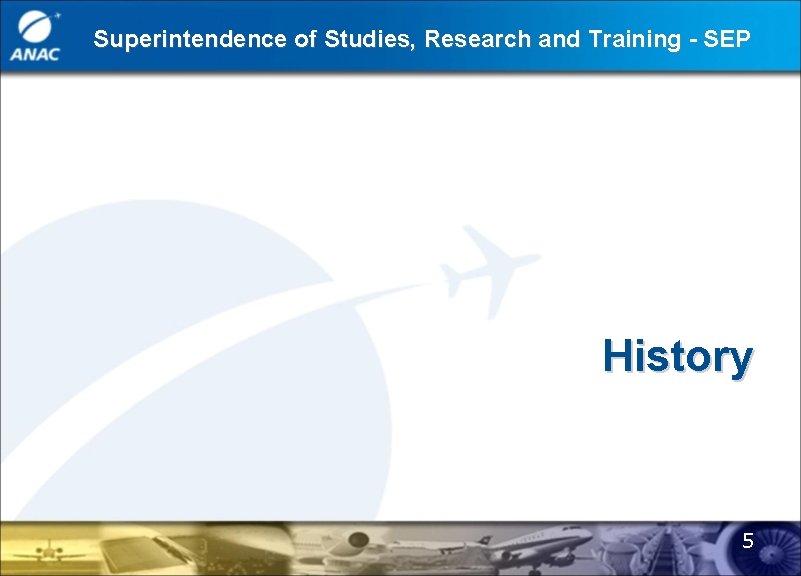 ANAC

Superintendence of Studies, Research and Training - SEP

History

5